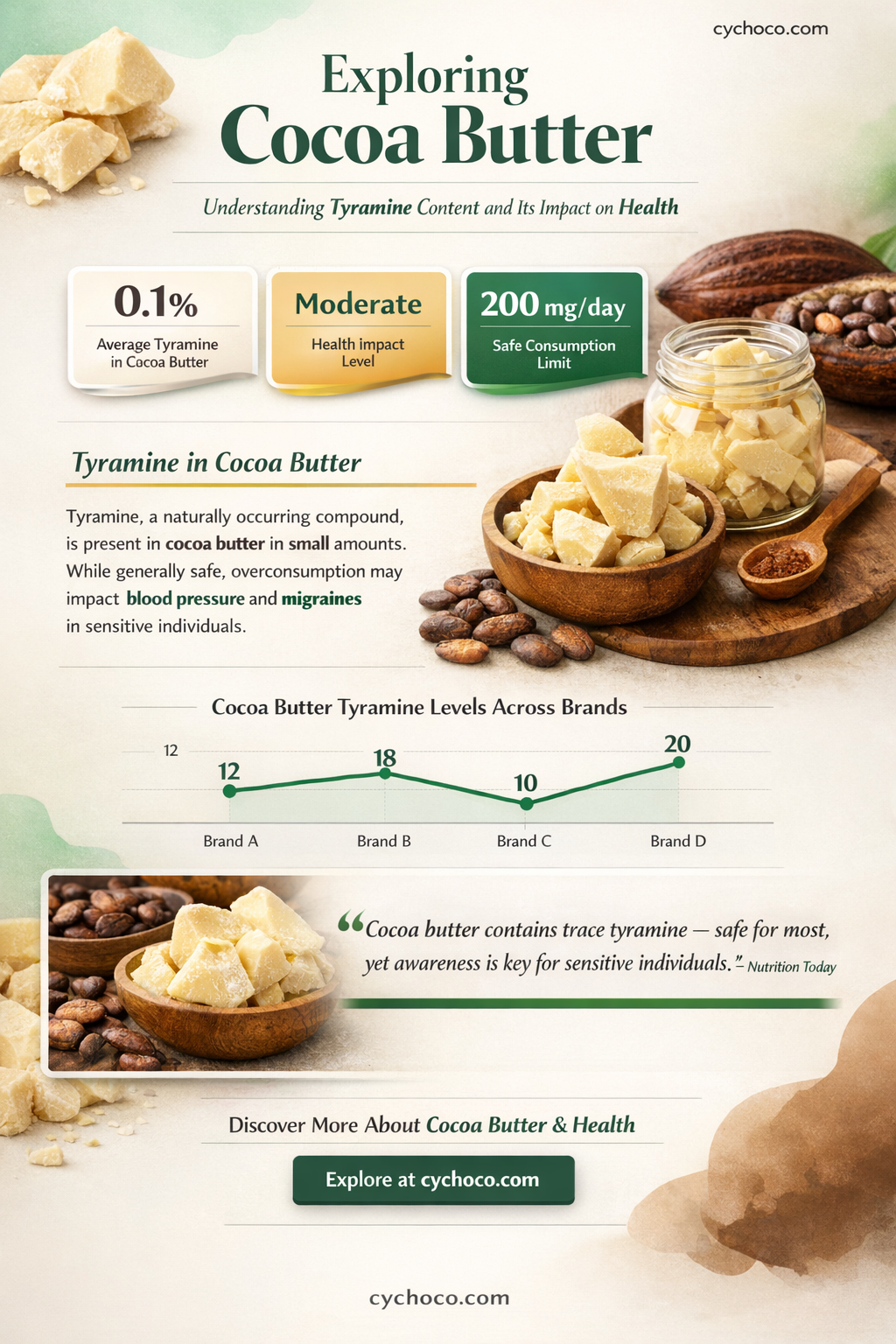 cychoco.com

Exploring
Cocoa Butter

Understanding Tyramine Content and Its Impact on Health

0.1%
Average Tyramine in Cocoa Butter

Moderate
Health impact Level

200 mg/day
Safe Consumption Limit

Tyramine in Cocoa Butter

Tyramine, a naturally occurring compound, is present in cocoa butter in small amounts. While generally safe, overconsumption may impact blood pressure and migraines in sensitive individuals.

Cocoa Butter Tyramine Levels Across Brands

12

12
18
10
20

Brand A
Brand B
Brand C
Brand D

“Cocoa butter contains trace tyramine — safe for most, yet awareness is key for sensitive individuals.” – Nutrition Today

Discover More About Cocoa Butter & Health

Explore at cychoco.com

cychoco.com